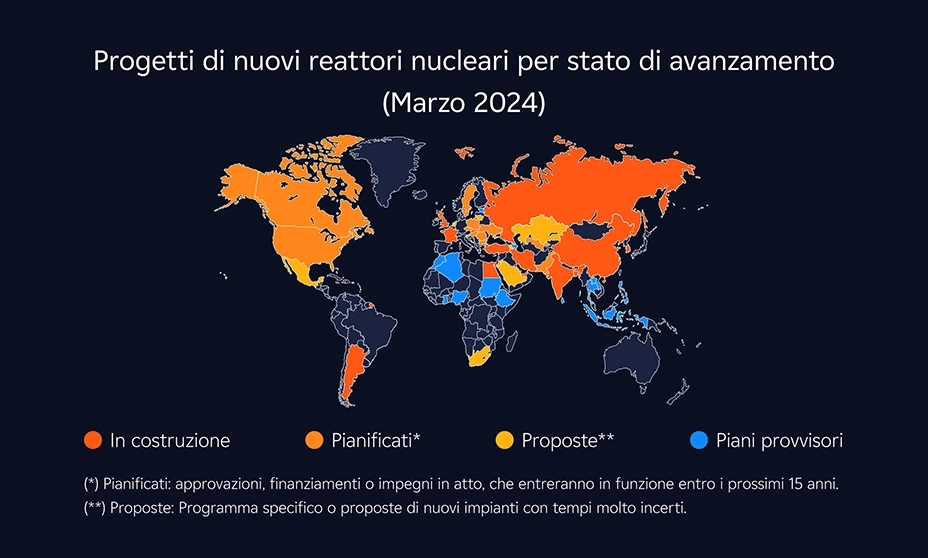 Progetti di nuovi reattori nucleari per stato di avanzamento
(Marzo 2024)

In costruzione
Pianificati*
Proposte**
Piani provvisori

(*) Pianificati: approvazioni, finanziamenti o impegni in atto, che entreranno in funzione entro i prossimi 15 anni.
(**) Proposte: Programma specifico o proposte di nuovi impianti con tempi molto incerti.